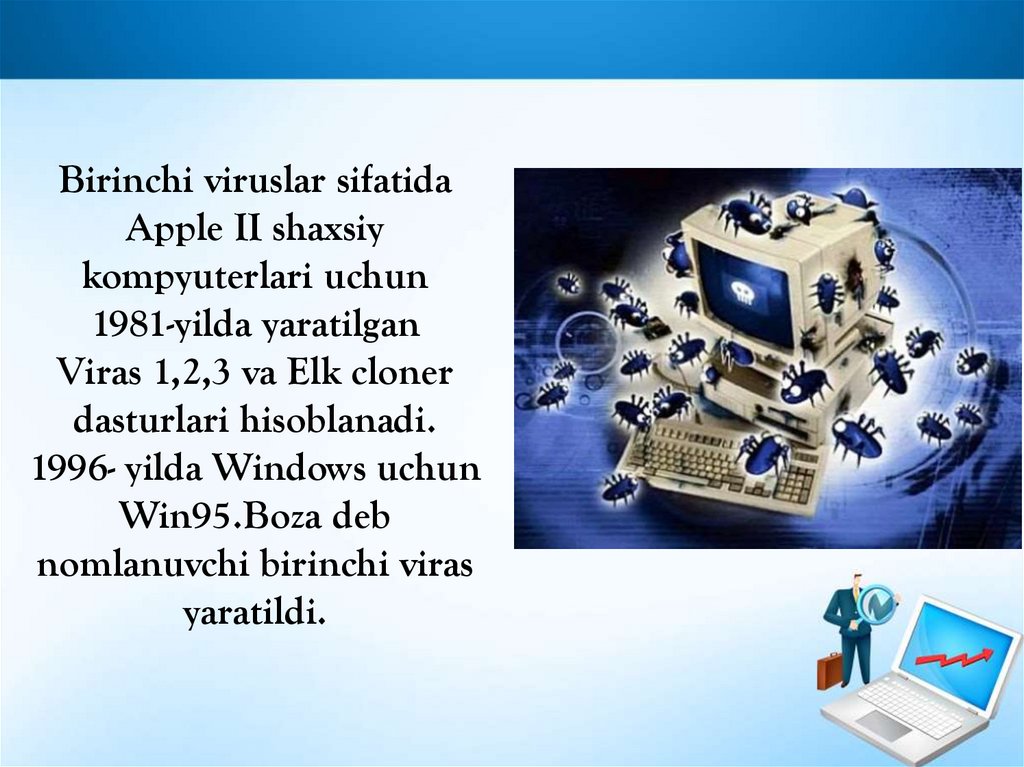 Birinchi viruslar sifatida Apple II shaxsiy kompyuterlari uchun 1981-yilda yaratilgan Viras 1,2,3 va Elk cloner dasturlari hisoblanadi. 1996- yilda Windows uchun Win95.Boza deb nomlanuvchi birinchi viras yaratildi.